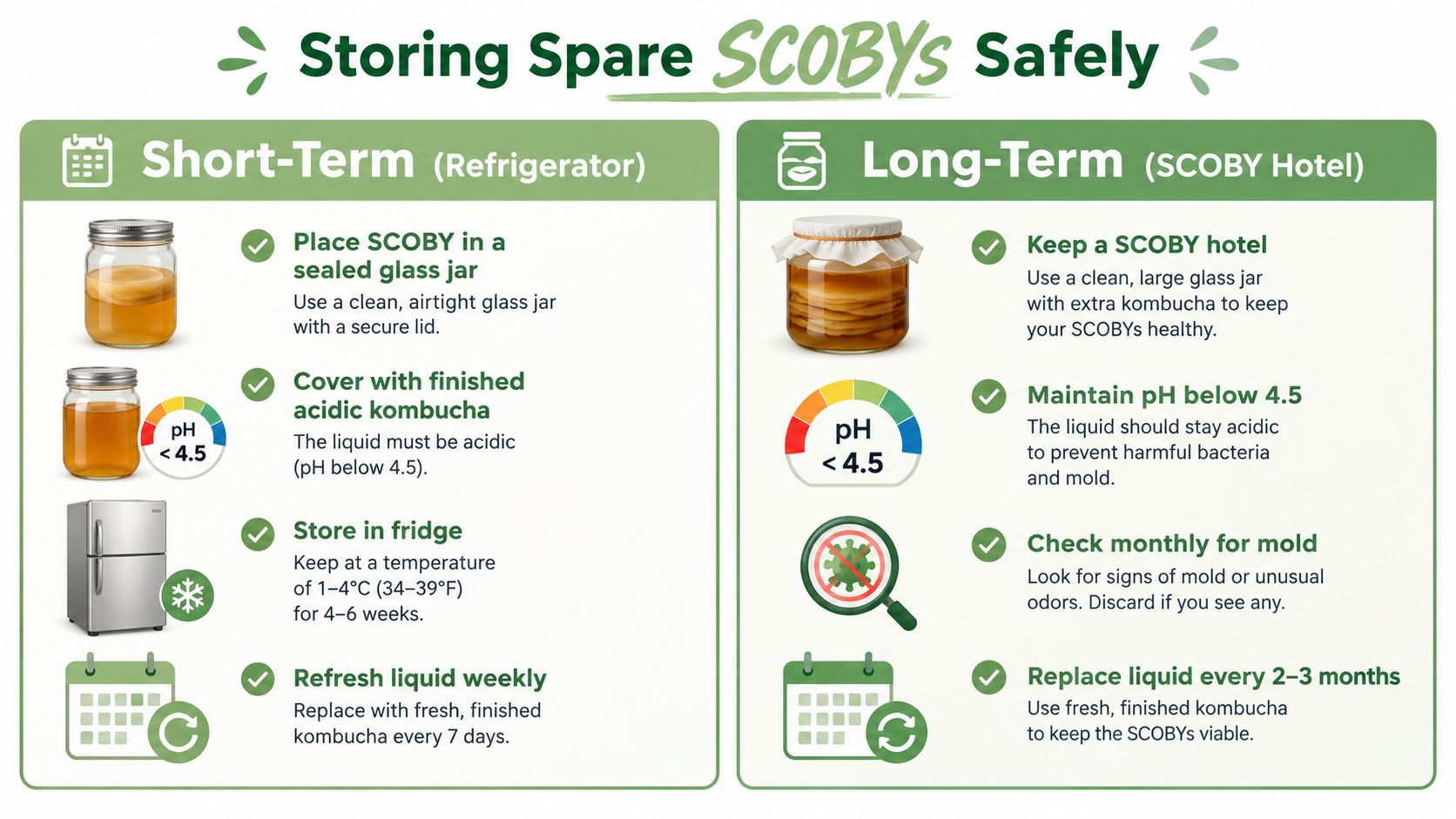 Storing Spare SCOBYs Safely

Short-Term (Refrigerator)

Place SCOBY in a sealed glass jar
Use a clean, airtight glass jar with a secure lid.

pH < 4.5

Cover with finished acidic kombucha
The liquid must be acidic (pH below 4.5).

Store in fridge
Keep at a temperature of 1–4°C (34–39°F) for 4–6 weeks.

Refresh liquid weekly
Replace with fresh, finished kombucha every 7 days.

Long-Term (SCOBY Hotel)

Keep a SCOBY hotel
Use a clean, large glass jar with extra kombucha to keep your SCOBYs healthy.

pH < 4.5

Maintain pH below 4.5
The liquid should stay acidic to prevent harmful bacteria and mold.

Check monthly for mold
Look for signs of mold or unusual odors. Discard if you see any.

Replace liquid every 2–3 months
Use fresh, finished kombucha to keep the SCOBYs viable.